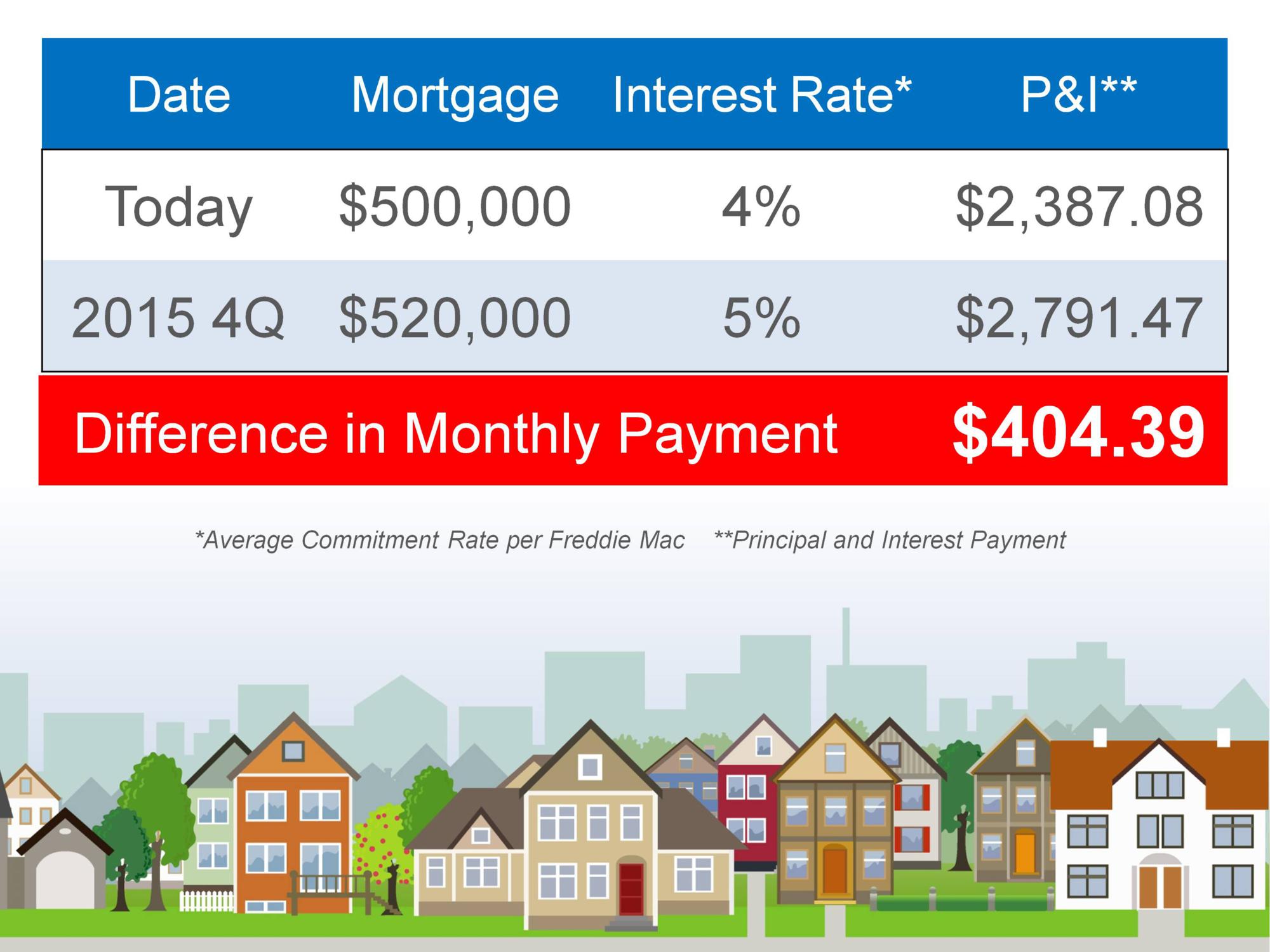 | Date | Mortgage | Interest Rate* | P&I** |
|---|---|---|---|
| Today | \$500,000 | 4% | \$2,387.08 |
| 2015 4Q | \$520,000 | 5% | \$2,791.47 |

Difference in Monthly Payment \$404.39

*Average Commitment Rate per Freddie Mac **Principal and Interest Payment